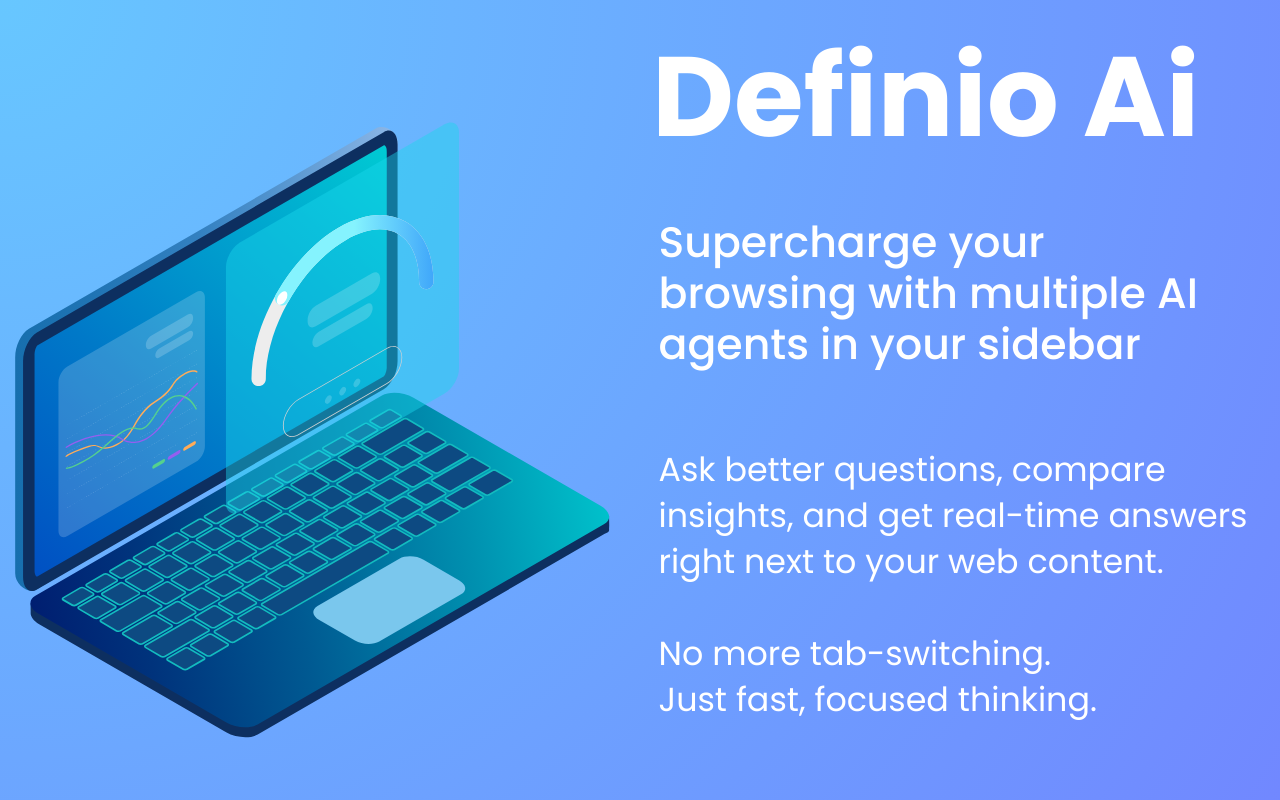 Definio Ai

Supercharge your browsing with multiple AI agents in your sidebar

Ask better questions, compare insights, and get real-time answers right next to your web content.

No more tab-switching.
Just fast, focused thinking.